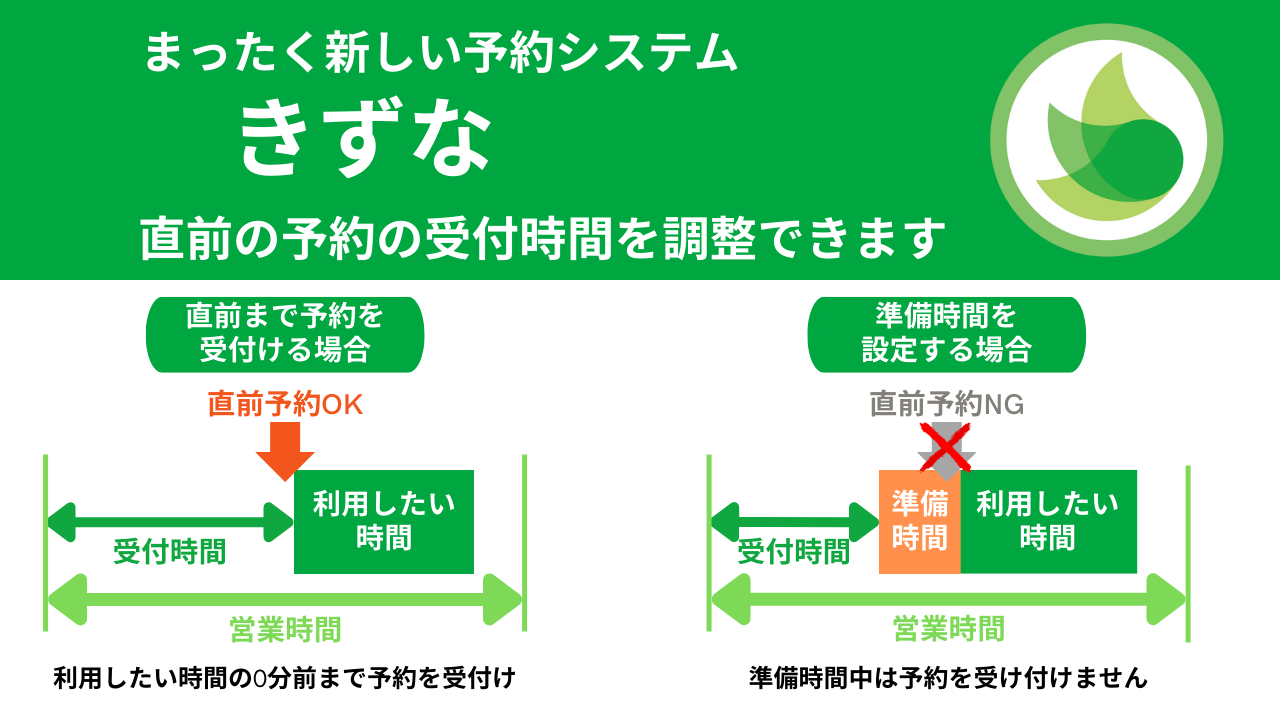 まったく新しい予約システム
きずな
直前の予約の受付時間を調整できます

直前まで予約を受付ける場合

直前予約OK

利用したい時間

受付時間

営業時間

利用したい時間の0分前まで予約を受付け

準備時間を設定する場合

直前予約NG

準備時間

利用したい時間

受付時間

営業時間

準備時間中は予約を受け付けません